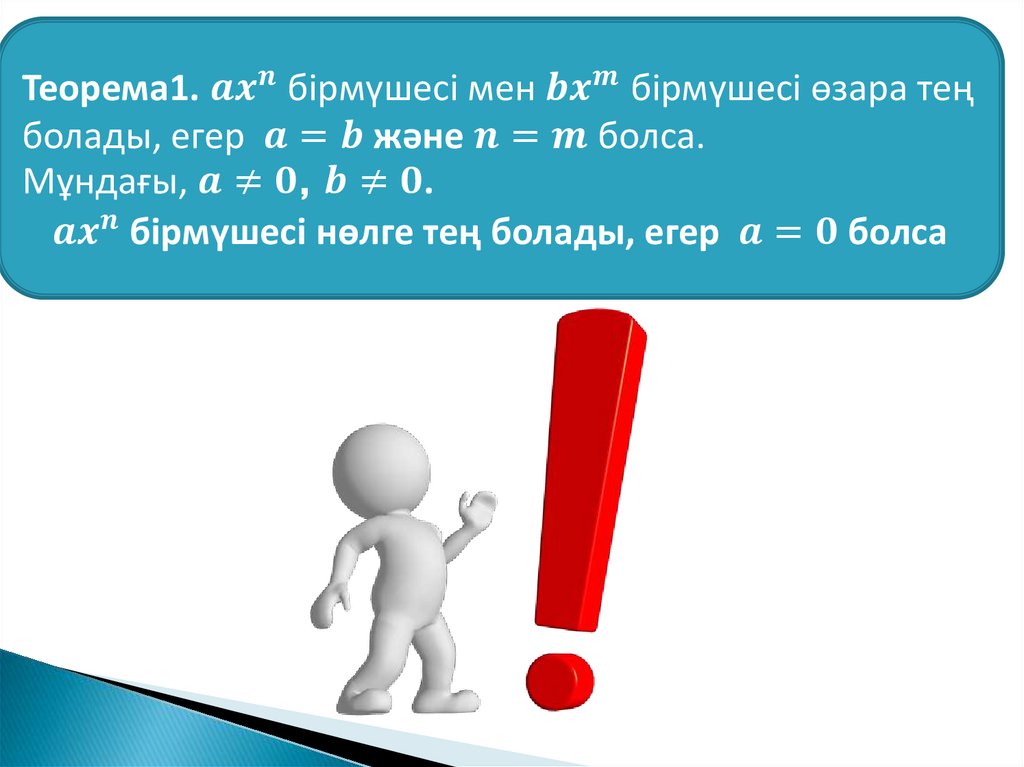 Теорема1. $ax^n$ бірмүшесі мен $bx^m$ бірмүшесі өзара тең болады, егер $a = b$ және $n = m$ болса.
Мұндағы, $a \neq 0$, $b \neq 0$.
$ax^n$ бірмүшесі нөлге тең болады, егер $a = 0$ болса